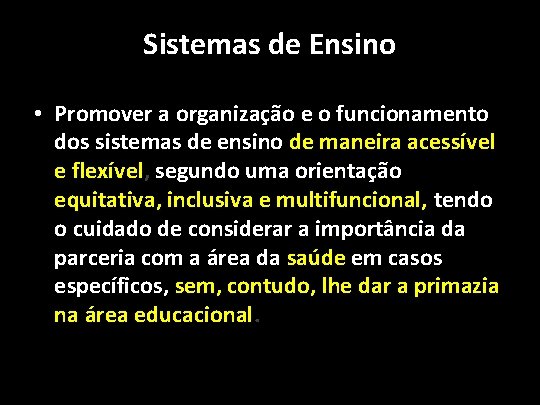 Sistemas de Ensino

• Promover a organização e o funcionamento dos sistemas de ensino de maneira acessível e flexível, segundo uma orientação equitativa, inclusiva e multifuncional, tendo o cuidado de considerar a importância da parceria com a área da saúde em casos específicos, sem, contudo, lhe dar a primazia na área educacional.